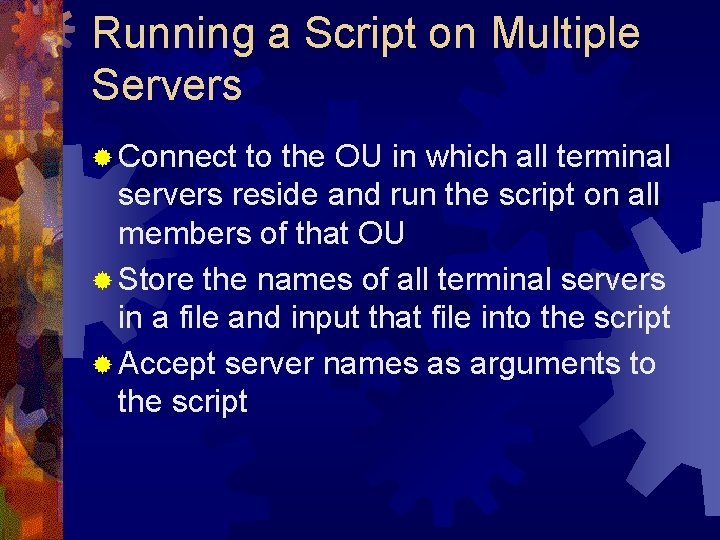 Running a Script on Multiple Servers

Connect to the OU in which all terminal servers reside and run the script on all members of that OU

Store the names of all terminal servers in a file and input that file into the script

Accept server names as arguments to the script